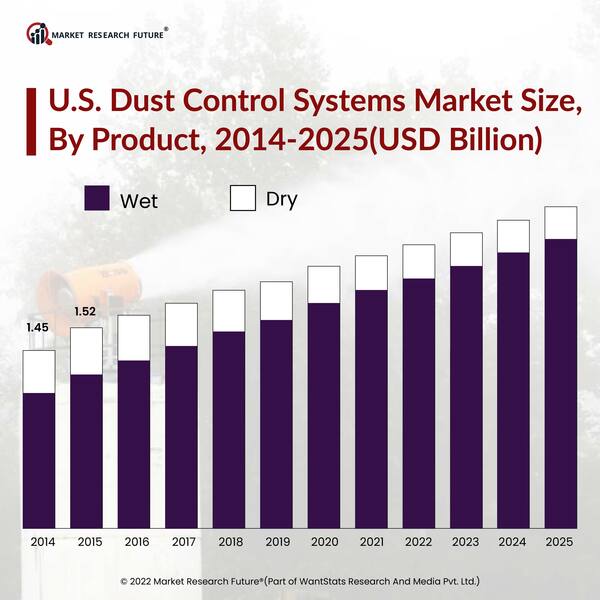 MARKET RESEARCH FUTURE®

U.S. Dust Control Systems Market Size, By Product, 2014-2025(USD Billion)

Wet
Dry

1.45
1.52

2014 2015 2016 2017 2018 2019 2020 2021 2022 2023 2024 2025

© 2022 Market Research Future®(Part of WantStats Research And Media Pvt. Ltd.)